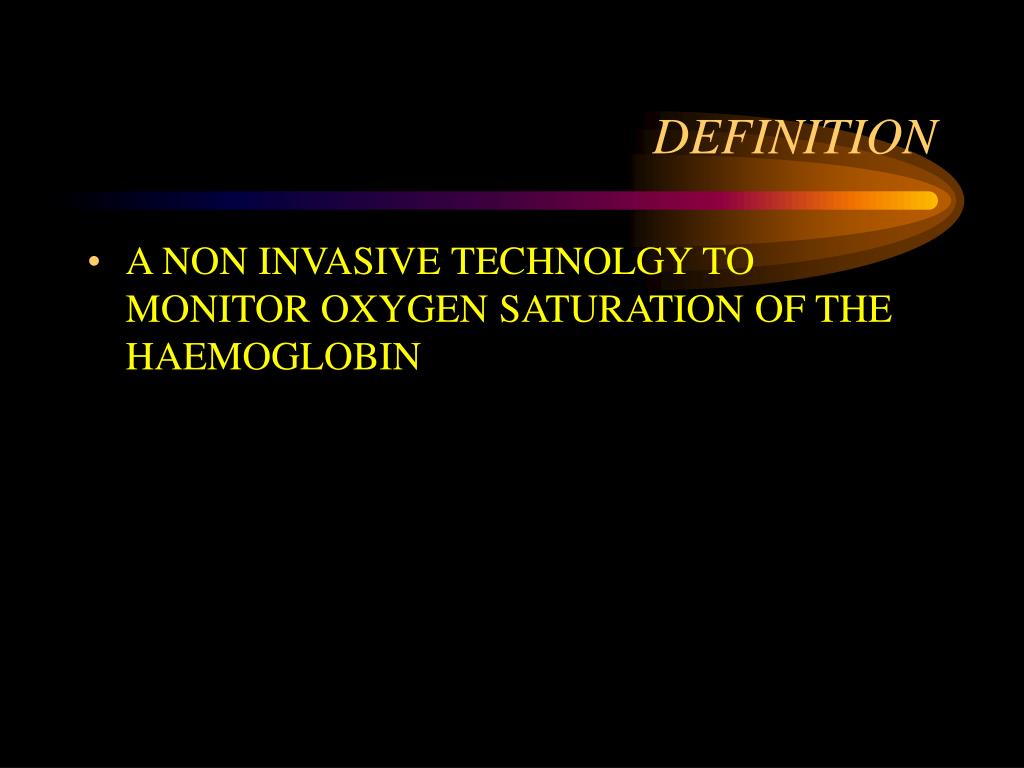 DEFINITION

• A NON INVASIVE TECHNOLGY TO MONITOR OXYGEN SATURATION OF THE HAEMOGLOBIN